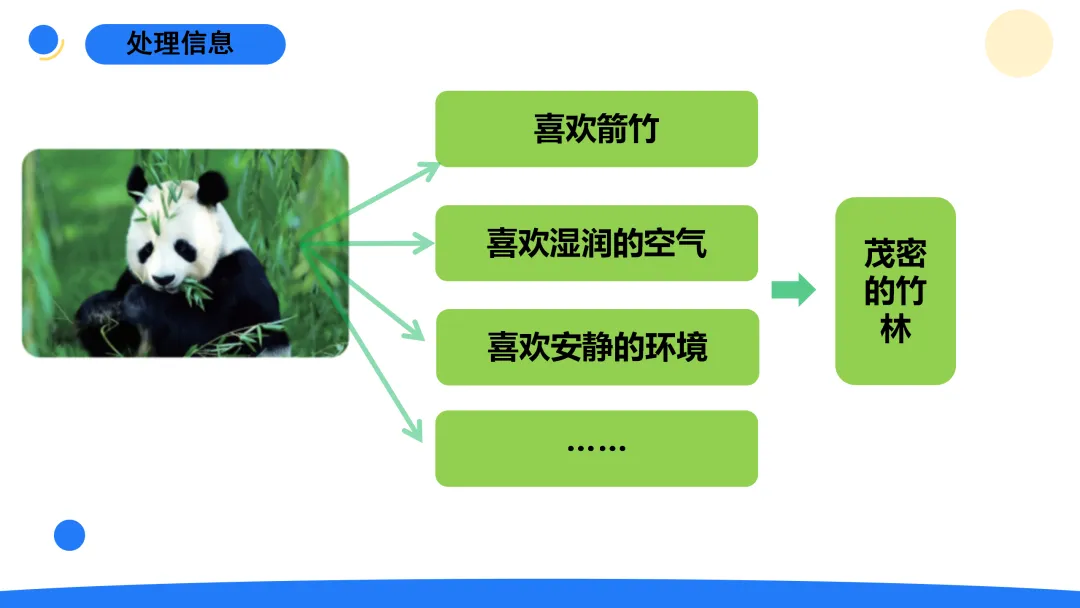 处理信息

喜欢箭竹

喜欢湿润的空气

喜欢安静的环境

……

茂密的竹林